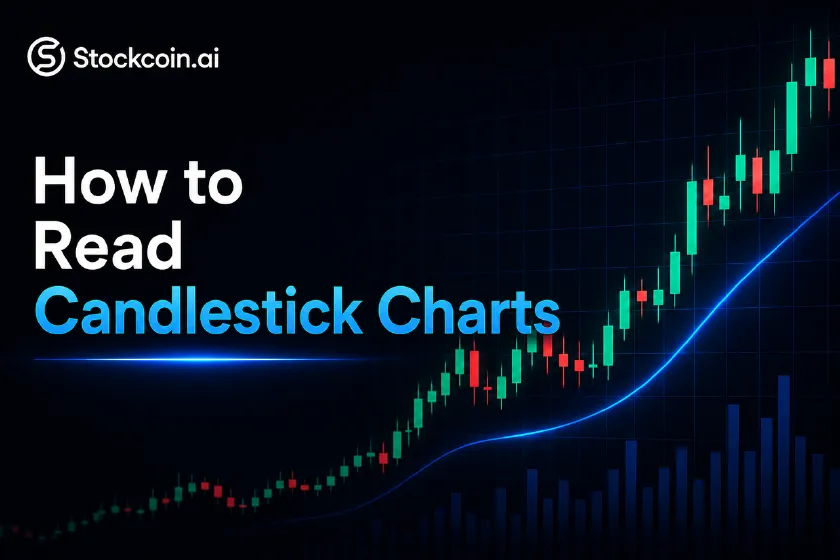 Stockcoin.ai

How to Read Candlestick Charts